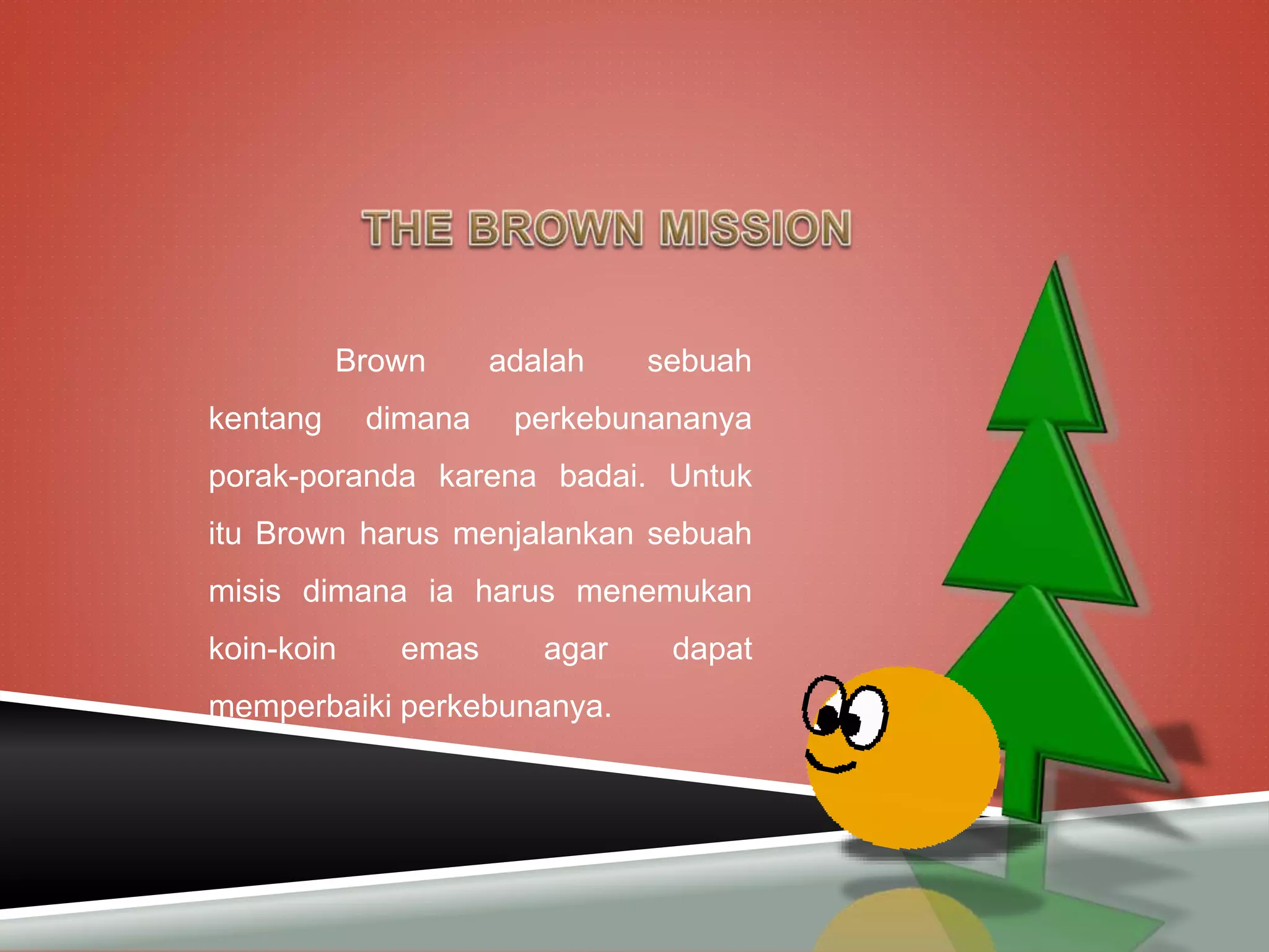 THE BROWN MISSION

Brown adalah sebuah kentang dimana perkebunananya porak-poranda karena badai. Untuk itu Brown harus menjalankan sebuah misis dimana ia harus menemukan koin-koin emas agar dapat memperbaiki perkebunanya.